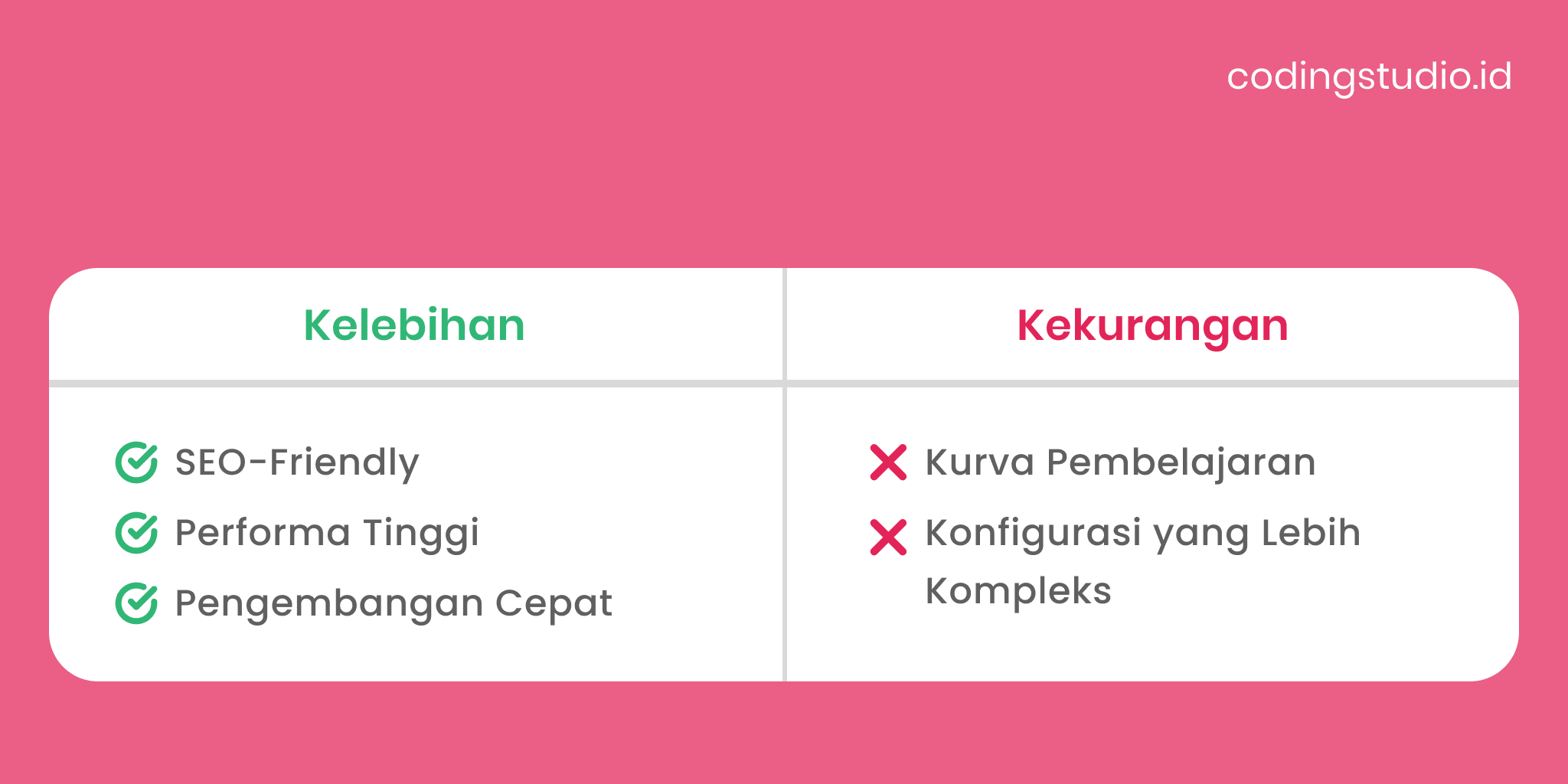 codingstudio.id

| Kelebihan | Kekurangan |
|---|---|
| SEO-Friendly | Kurva Pembelajaran |
| Performa Tinggi | Konfigurasi yang Lebih Kompleks |
| Pengembangan Cepat | |